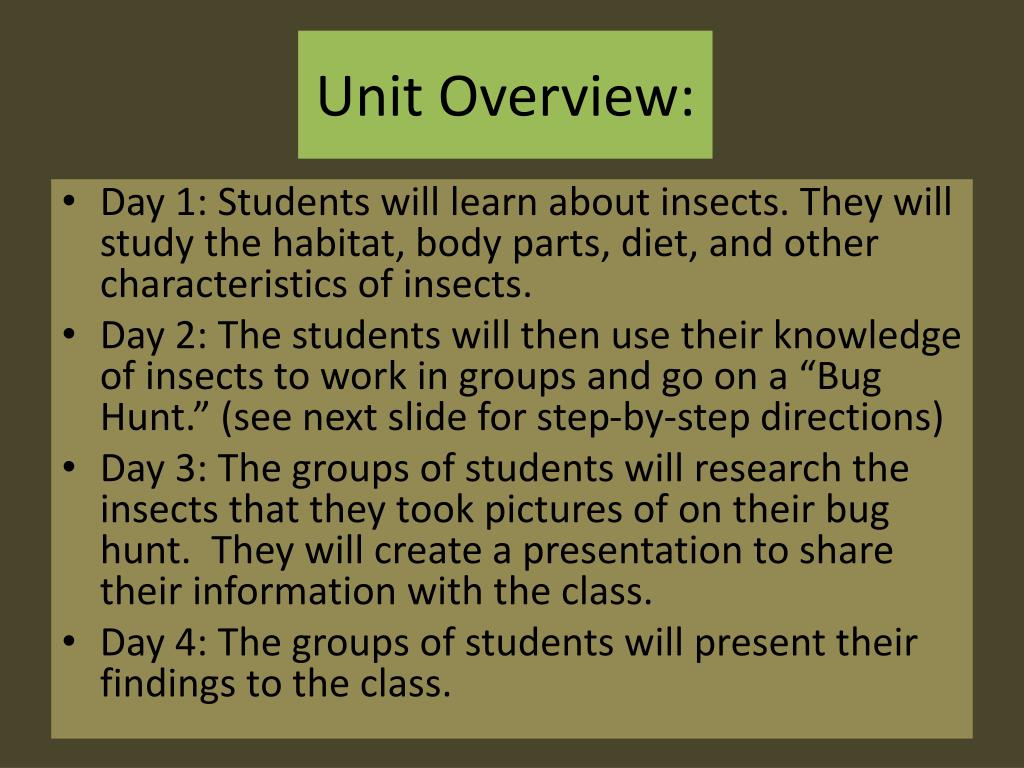 Unit Overview:

• Day 1: Students will learn about insects. They will study the habitat, body parts, diet, and other characteristics of insects.
• Day 2: The students will then use their knowledge of insects to work in groups and go on a “Bug Hunt.” (see next slide for step-by-step directions)
• Day 3: The groups of students will research the insects that they took pictures of on their bug hunt. They will create a presentation to share their information with the class.
• Day 4: The groups of students will present their findings to the class.